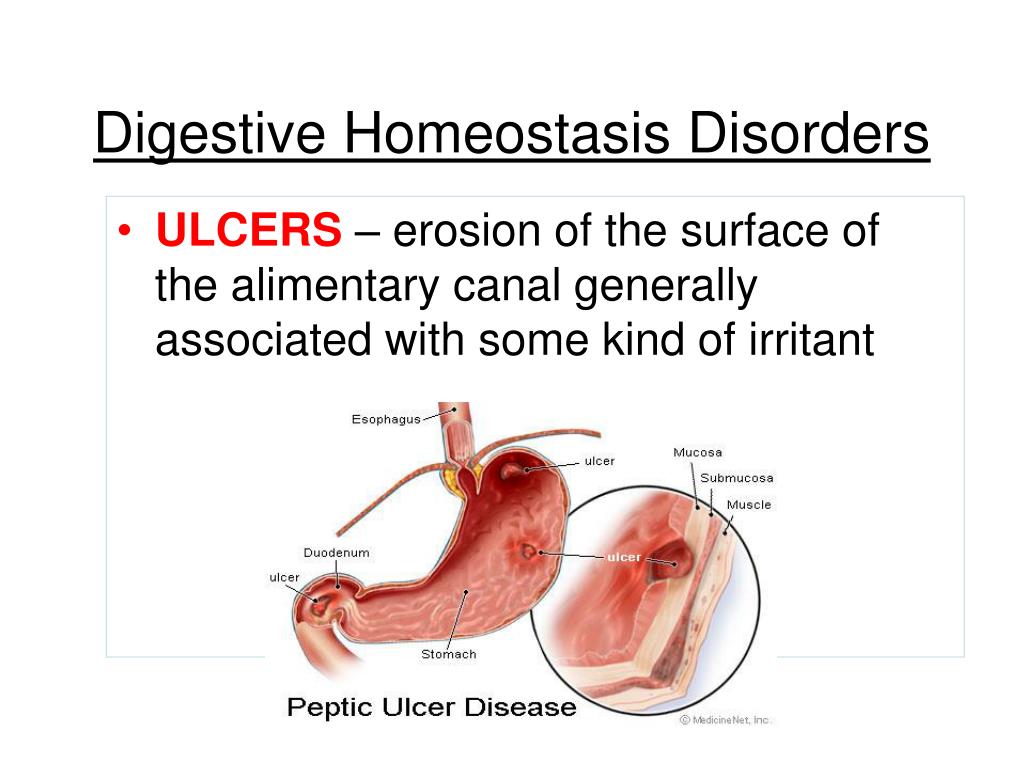 Digestive Homeostasis Disorders

• ULCERS – erosion of the surface of the alimentary canal generally associated with some kind of irritant

Esophagus
ulcer
Mucosa
Submucosa
Muscle
Duodenum
ulcer
ulcer
Stomach

Peptic Ulcer Disease

© MedicineNet, Inc.